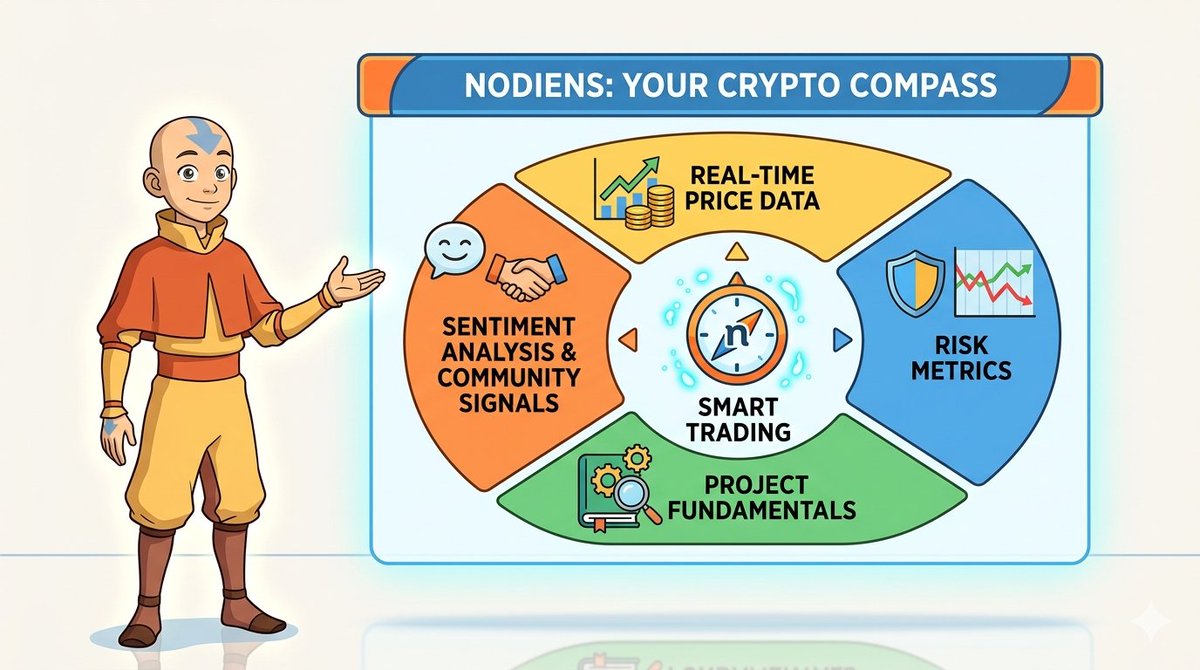 NODIENS: YOUR CRYPTO COMPASS

REAL-TIME PRICE DATA

SENTIMENT ANALYSIS & COMMUNITY SIGNALS

n

SMART TRADING

RISK METRICS

PROJECT FUNDAMENTALS